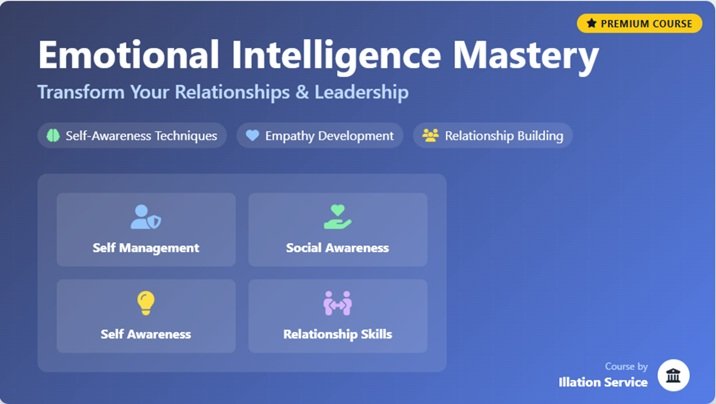 PREMIUM COURSE

Emotional Intelligence Mastery

Transform Your Relationships & Leadership

Self-Awareness Techniques
Empathy Development
Relationship Building

Self Management
Social Awareness
Self Awareness
Relationship Skills

Course by
Illation Service